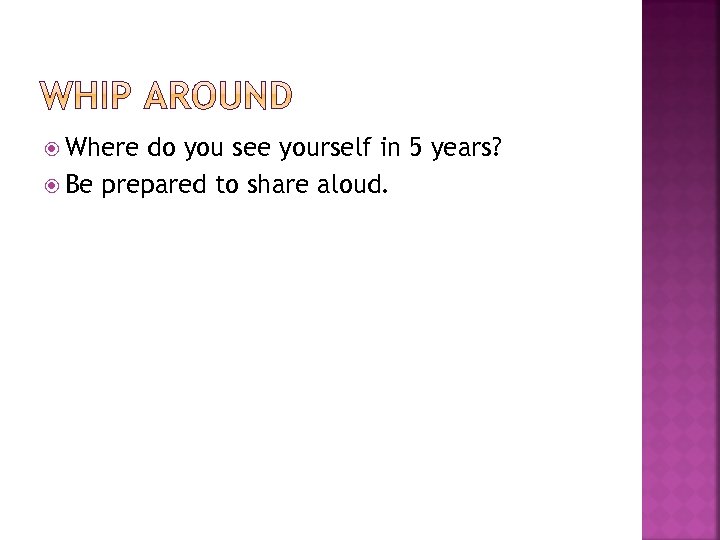 WHIP AROUND

Where do you see yourself in 5 years?
Be prepared to share aloud.